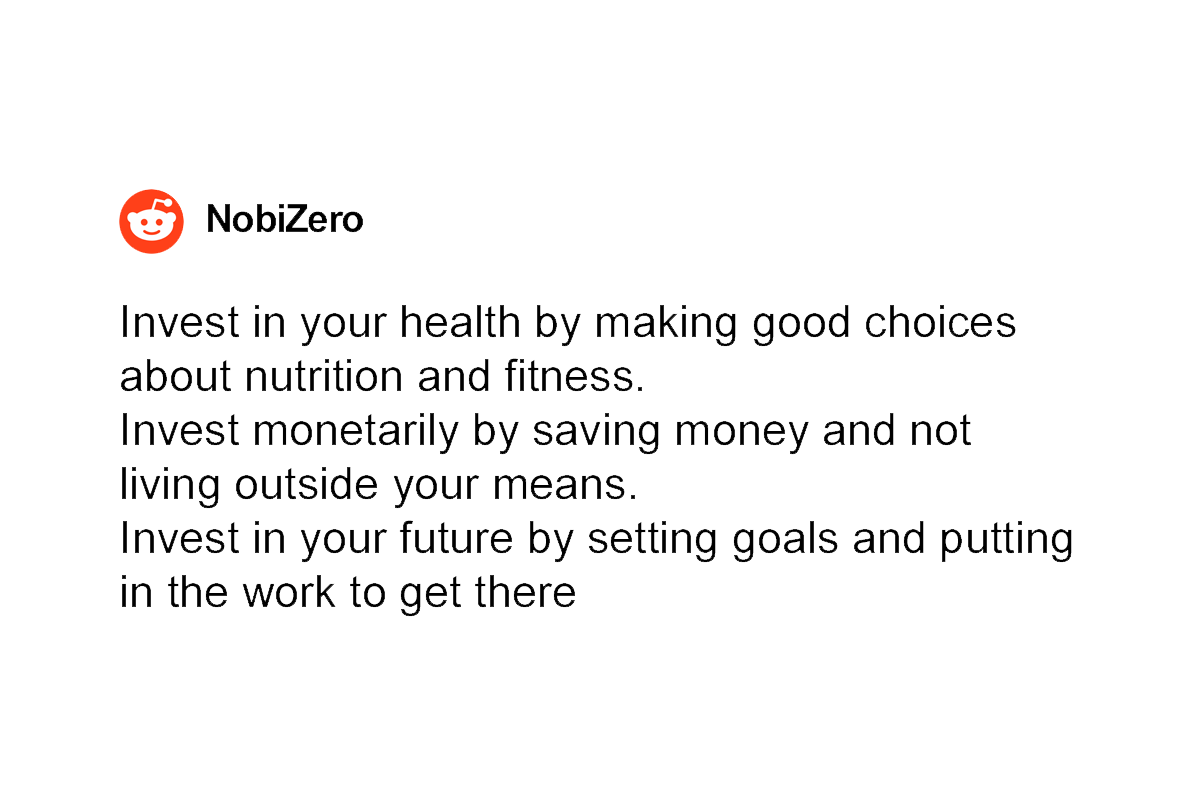 NobiZero

Invest in your health by making good choices about nutrition and fitness.
Invest monetarily by saving money and not living outside your means.
Invest in your future by setting goals and putting in the work to get there